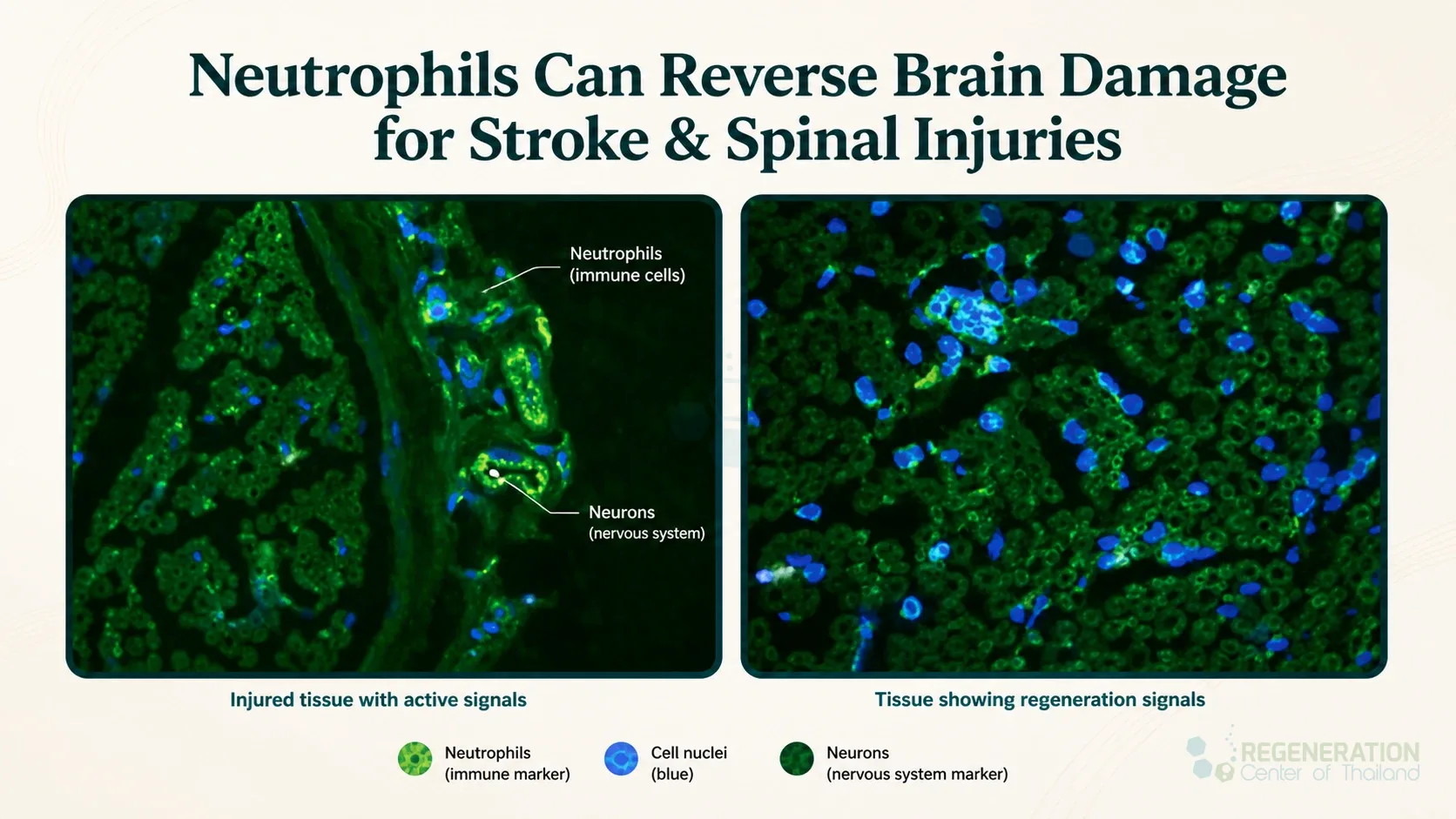 Neutrophils Can Reverse Brain Damage for Stroke & Spinal Injuries

Neutrophils
(immune cells)

Neurons
(nervous system)

Injured tissue with active signals

Tissue showing regeneration signals

Neutrophils
(immune marker)

Cell nuclei
(blue)

Neurons
(nervous system marker)

REGENERATION
Center of Thailand